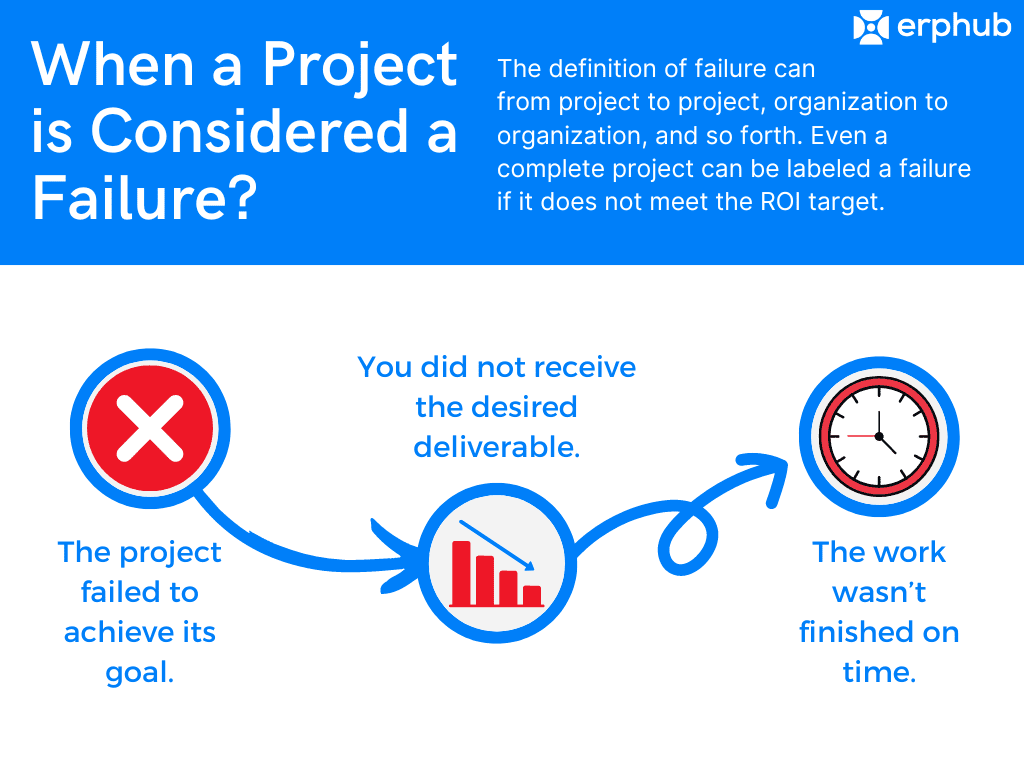 erphub

When a Project is Considered a Failure?

The definition of failure can from project to project, organization to organization, and so forth. Even a complete project can be labeled a failure if it does not meet the ROI target.

The project failed to achieve its goal.

You did not receive the desired deliverable.

The work wasn't finished on time.